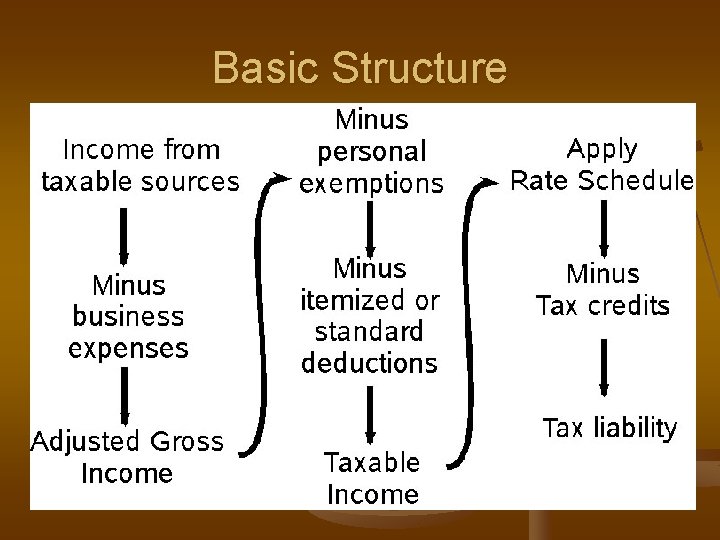 Basic Structure

Income from taxable sources

Minus business expenses

Adjusted Gross Income

Minus personal exemptions

Minus itemized or standard deductions

Taxable Income

Apply Rate Schedule

Minus Tax credits

Tax liability